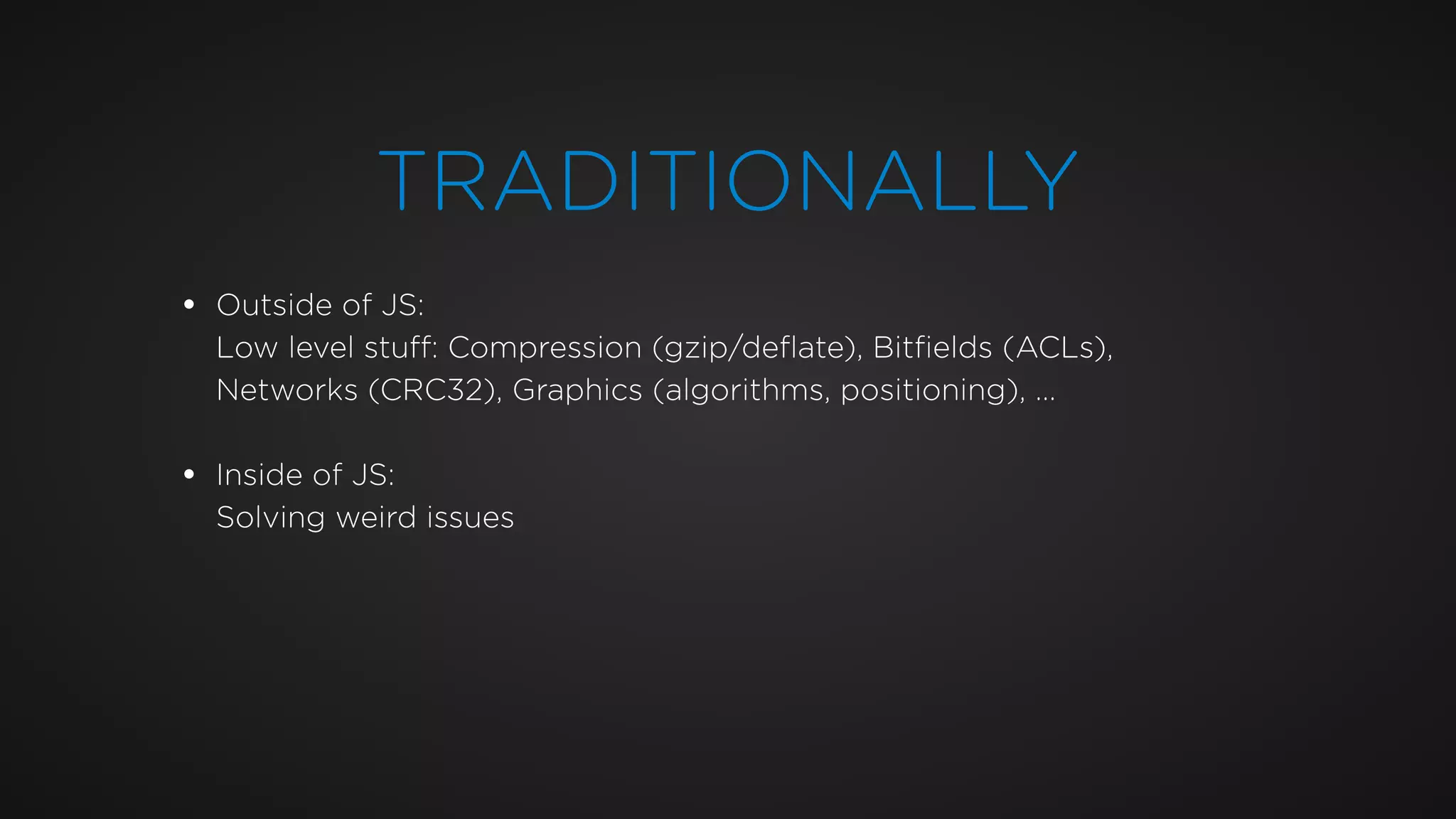 TRADITIONALLY

• Outside of JS:
Low level stuff: Compression (gzip/deflate), Bitfields (ACLs), Networks (CRC32), Graphics (algorithms, positioning), ...

• Inside of JS:
Solving weird issues